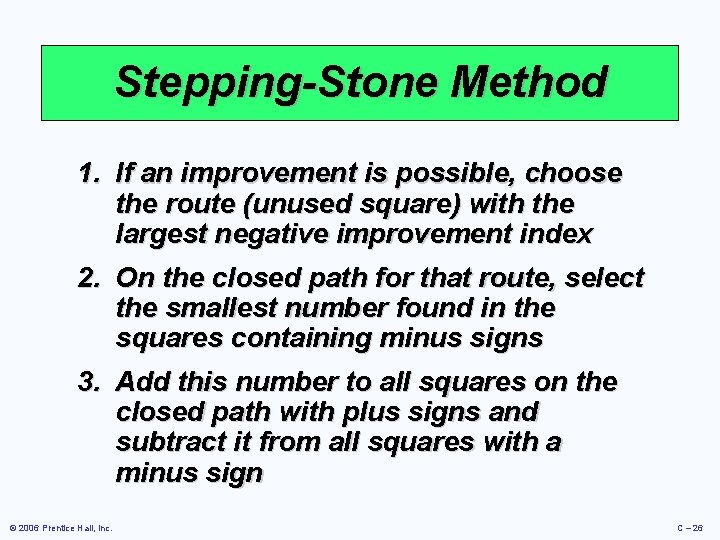 Stepping-Stone Method

1. If an improvement is possible, choose the route (unused square) with the largest negative improvement index

2. On the closed path for that route, select the smallest number found in the squares containing minus signs

3. Add this number to all squares on the closed path with plus signs and subtract it from all squares with a minus sign

© 2006 Prentice Hall, Inc.

C – 26